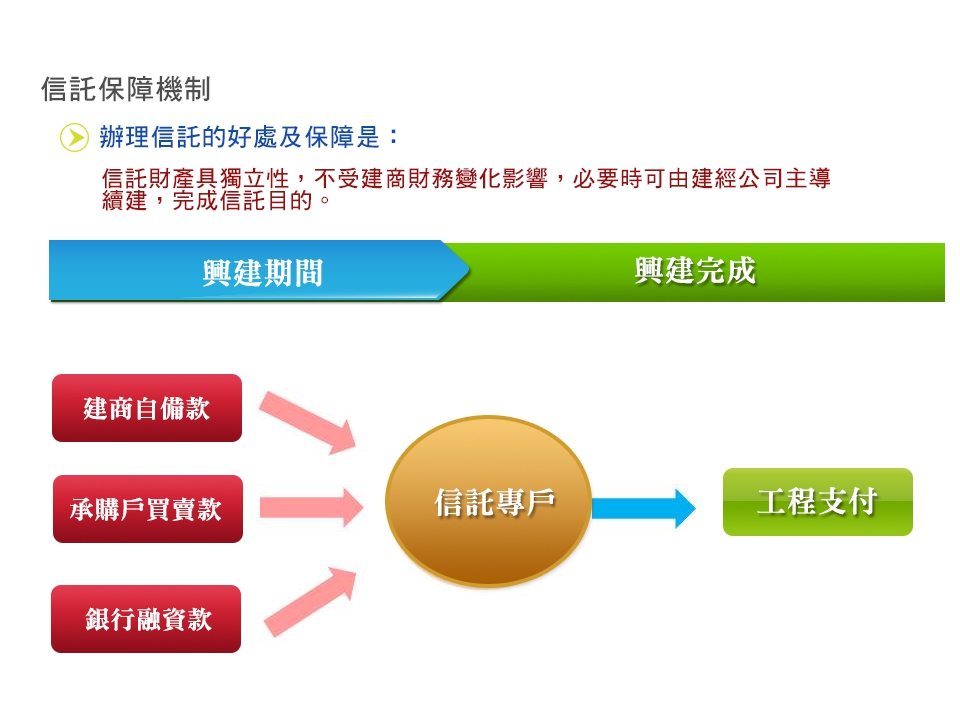 信託保障機制

辦理信託的好處及保障是：

信託財產具獨立性，不受建商財務變化影響，必要時可由建經公司主導續建，完成信託目的。

興建期間

興建完成

建商自備款

承購戶買賣款

銀行融資款

信託專戶

工程支付